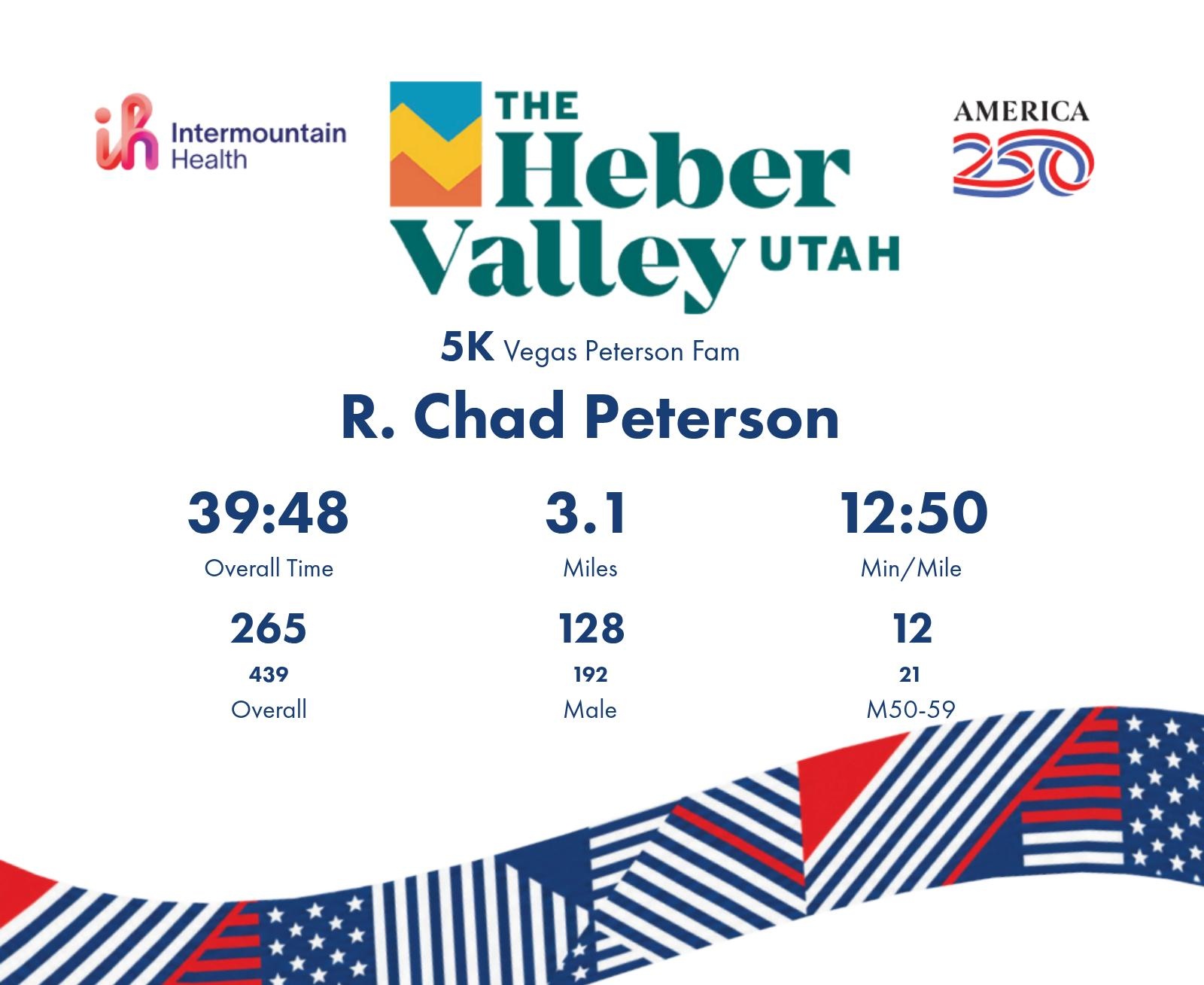 Intermountain Health

THE Heber Valley UTAH

AMERICA 250

5K Vegas Peterson Fam

R. Chad Peterson

39:48
Overall Time

3.1
Miles

12:50
Min/Mile

265
439
Overall

128
192
Male

12
21
M50-59